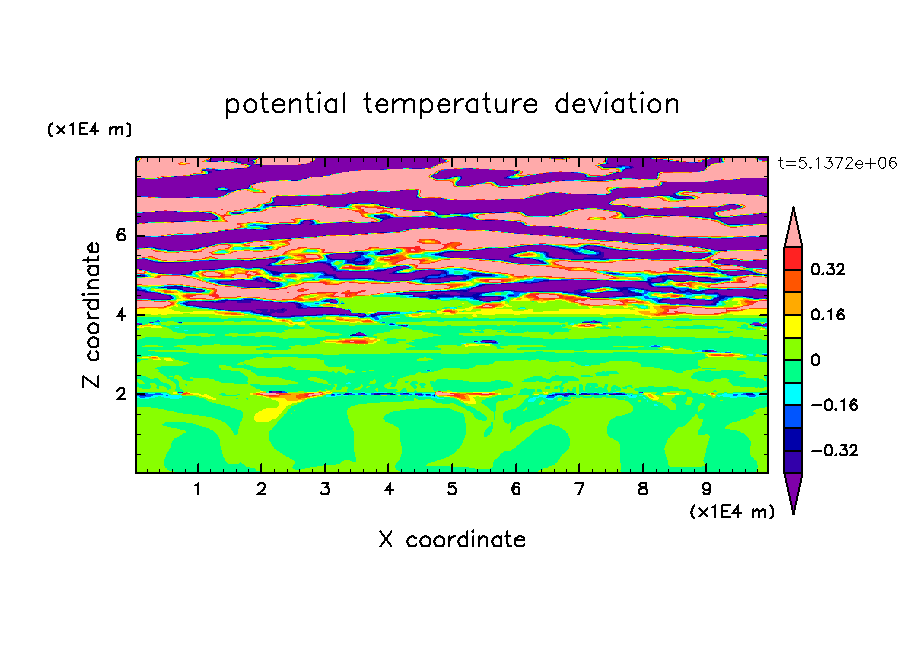 potential temperature deviation

(x1E4 m)

t=5.1372e+06

Z coordinate

6
4
2

0.32
0.16
0
−0.16
−0.32

1 2 3 4 5 6 7 8 9

(x1E4 m)

X coordinate